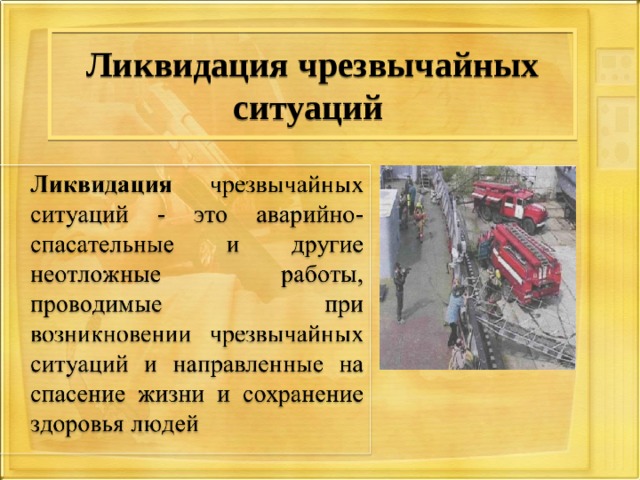 Ликвидация чрезвычайных ситуаций

Ликвидация чрезвычайных ситуаций - это аварийно-спасательные и другие неотложные работы, проводимые при возникновении чрезвычайных ситуаций и направленные на спасение жизни и сохранение здоровья людей